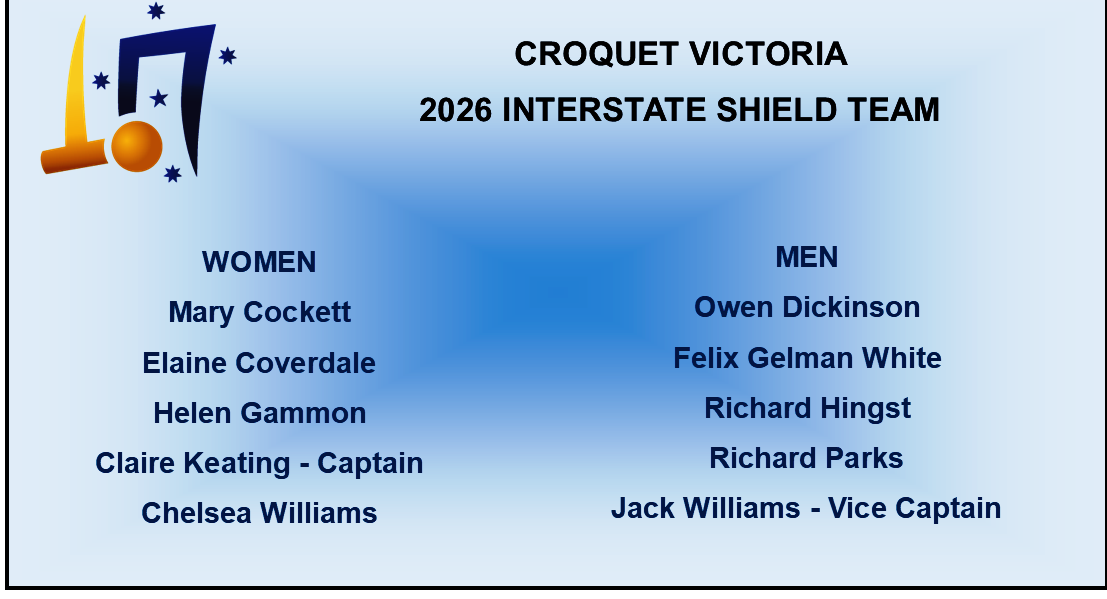 CROQUET VICTORIA
2026 INTERSTATE SHIELD TEAM

WOMEN
Mary Cockett
Elaine Coverdale
Helen Gammon
Claire Keating - Captain
Chelsea Williams

MEN
Owen Dickinson
Felix Gelman White
Richard Hingst
Richard Parks
Jack Williams - Vice Captain